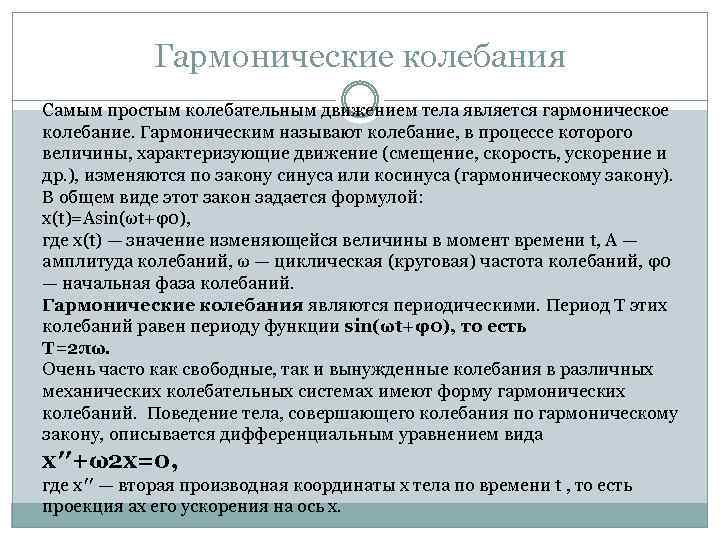 Гармонические колебания

Самым простым колебательным движением тела является гармоническое колебание. Гармоническим называют колебание, в процессе которого величины, характеризующие движение (смещение, скорость, ускорение и др.), изменяются по закону синуса или косинуса (гармоническому закону). В общем виде этот закон задается формулой:
x(t)=Asin(ωt+φ0),
где x(t) — значение изменяющейся величины в момент времени t, A — амплитуда колебаний, ω — циклическая (круговая) частота колебаний, φ0 — начальная фаза колебаний.
Гармонические колебания являются периодическими. Период T этих колебаний равен периоду функции sin(ωt+φ0), то есть
T=2πω.
Очень часто как свободные, так и вынужденные колебания в различных механических колебательных системах имеют форму гармонических колебаний. Поведение тела, совершающего колебания по гармоническому закону, описывается дифференциальным уравнением вида
x′′+ω2x=0,
где x′′ — вторая производная координаты x тела по времени t , то есть проекция ax его ускорения на ось x.